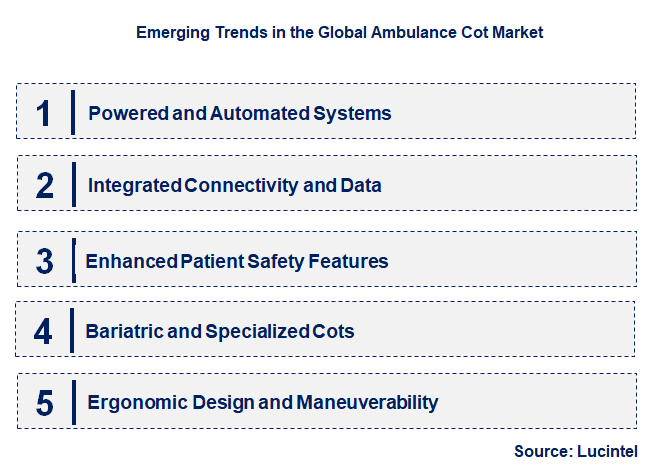 Emerging Trends in the Global Ambulance Cot Market

1 Powered and Automated Systems

2 Integrated Connectivity and Data

3 Enhanced Patient Safety Features

4 Bariatric and Specialized Cots

5 Ergonomic Design and Maneuverability

Source: Lucintel